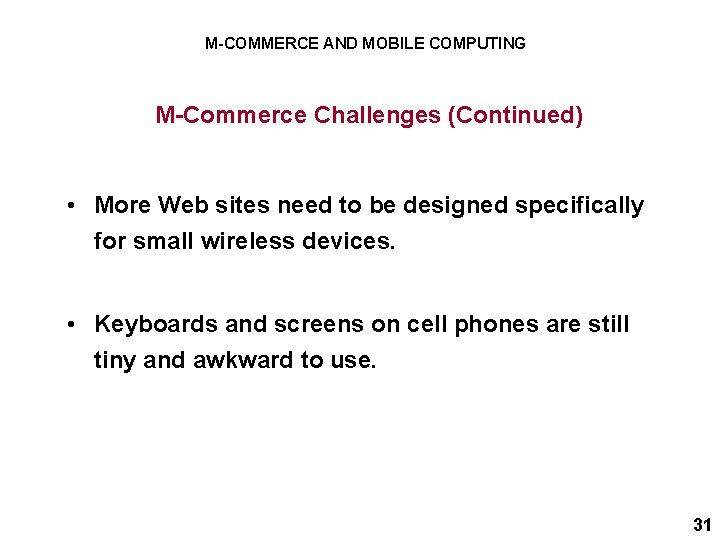 M-COMMERCE AND MOBILE COMPUTING

M-Commerce Challenges (Continued)

• More Web sites need to be designed specifically for small wireless devices.

• Keyboards and screens on cell phones are still tiny and awkward to use.

31